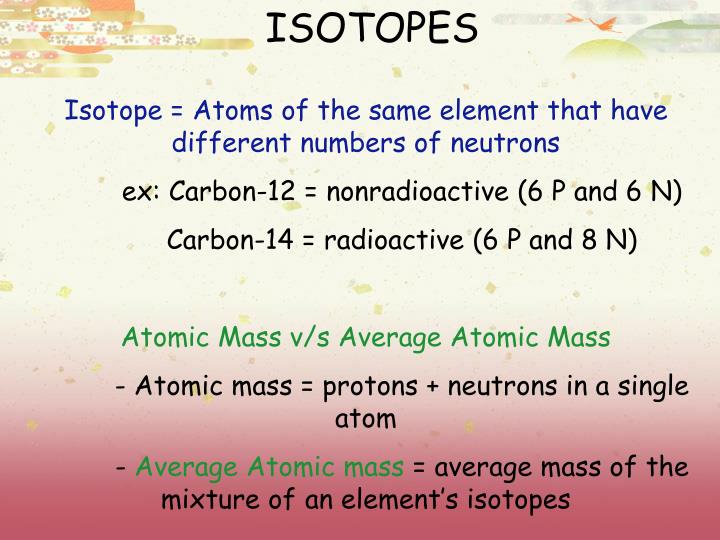 ISOTOPES

Isotope = Atoms of the same element that have different numbers of neutrons

ex: Carbon-12 = nonradioactive (6 P and 6 N)

Carbon-14 = radioactive (6 P and 8 N)

Atomic Mass v/s Average Atomic Mass

- Atomic mass = protons + neutrons in a single atom

- Average Atomic mass = average mass of the mixture of an element's isotopes